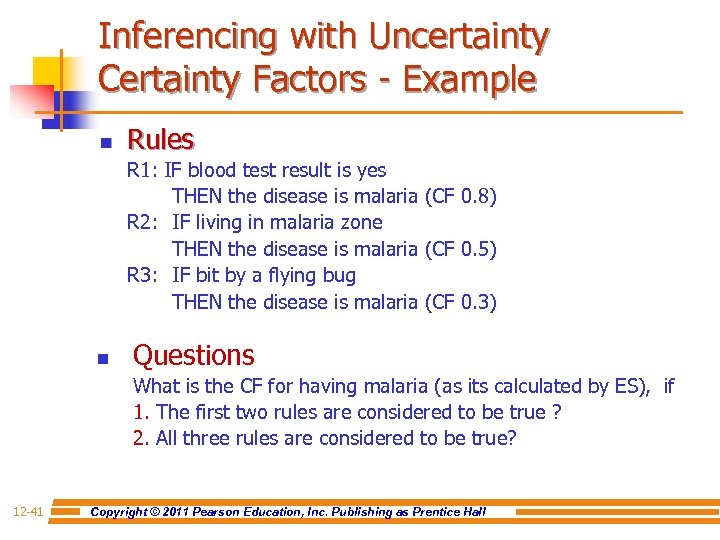 Inferencing with Uncertainty
Certainty Factors - Example

Rules
R1: IF blood test result is yes
THEN the disease is malaria (CF 0.8)
R2: IF living in malaria zone
THEN the disease is malaria (CF 0.5)
R3: IF bit by a flying bug
THEN the disease is malaria (CF 0.3)

Questions
What is the CF for having malaria (as its calculated by ES), if
1. The first two rules are considered to be true ?
2. All three rules are considered to be true?

12-41 Copyright © 2011 Pearson Education, Inc. Publishing as Prentice Hall